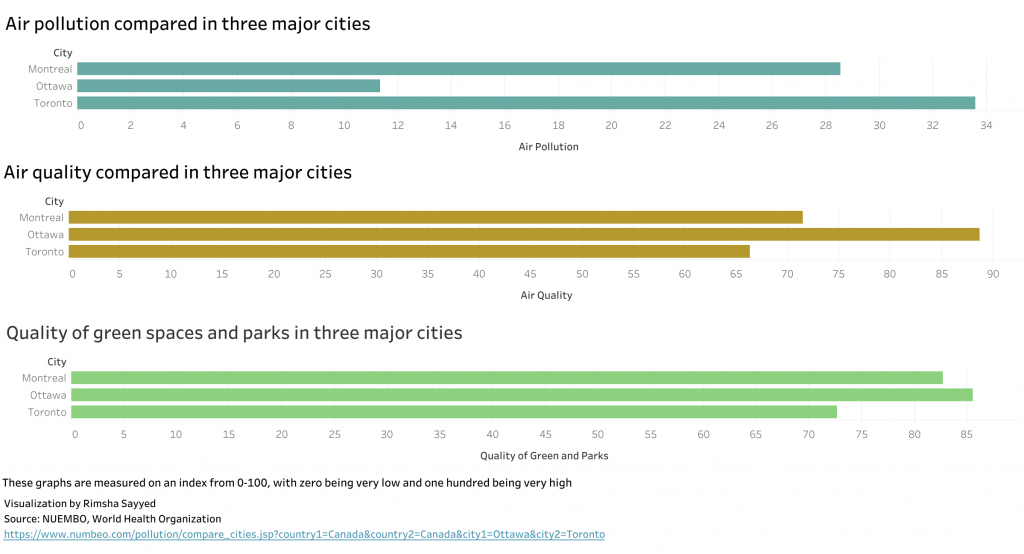 Air pollution compared in three major cities

City
Montreal
Ottawa
Toronto

0 2 4 6 8 10 12 14 16 18 20 22 24 26 28 30 32 34
Air Pollution

Air quality compared in three major cities

City
Montreal
Ottawa
Toronto

0 5 10 15 20 25 30 35 40 45 50 55 60 65 70 75 80 85 90
Air Quality

Quality of green spaces and parks in three major cities

City
Montreal
Ottawa
Toronto

0 5 10 15 20 25 30 35 40 45 50 55 60 65 70 75 80 85
Quality of Green and Parks

These graphs are measured on an index from 0-100, with zero being very low and one hundred being very high

Visualization by Rimsha Sayyed
Source: NUEMBO, World Health Organization
https://www.numbeo.com/pollution/compare_cities.jsp?country1=Canada&country2=Canada&city1=Ottawa&city2=Toronto